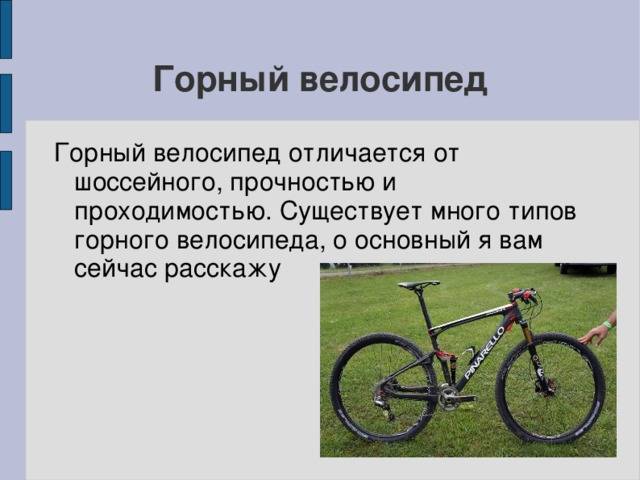 Горный велосипед

Горный велосипед отличается от шоссейного, прочностью и проходимостью. Существует много типов горного велосипеда, о основный я вам сейчас расскажу

PINARELLO